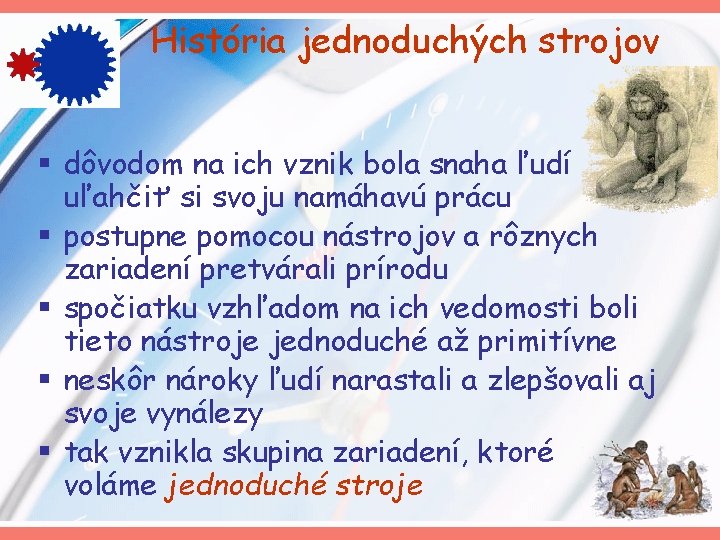 História jednoduchých strojov

▪ dôvodom na ich vznik bola snaha ľudí uľahčiť si svoju namáhavú prácu
▪ postupne pomocou nástrojov a rôznych zariadení pretvárali prírodu
▪ spočiatku vzhľadom na ich vedomosti boli tieto nástroje jednoduché až primitívne
▪ neskôr nároky ľudí narastali a zlepšovali aj svoje vynálezy
▪ tak vznikla skupina zariadení, ktoré voláme jednoduché stroje